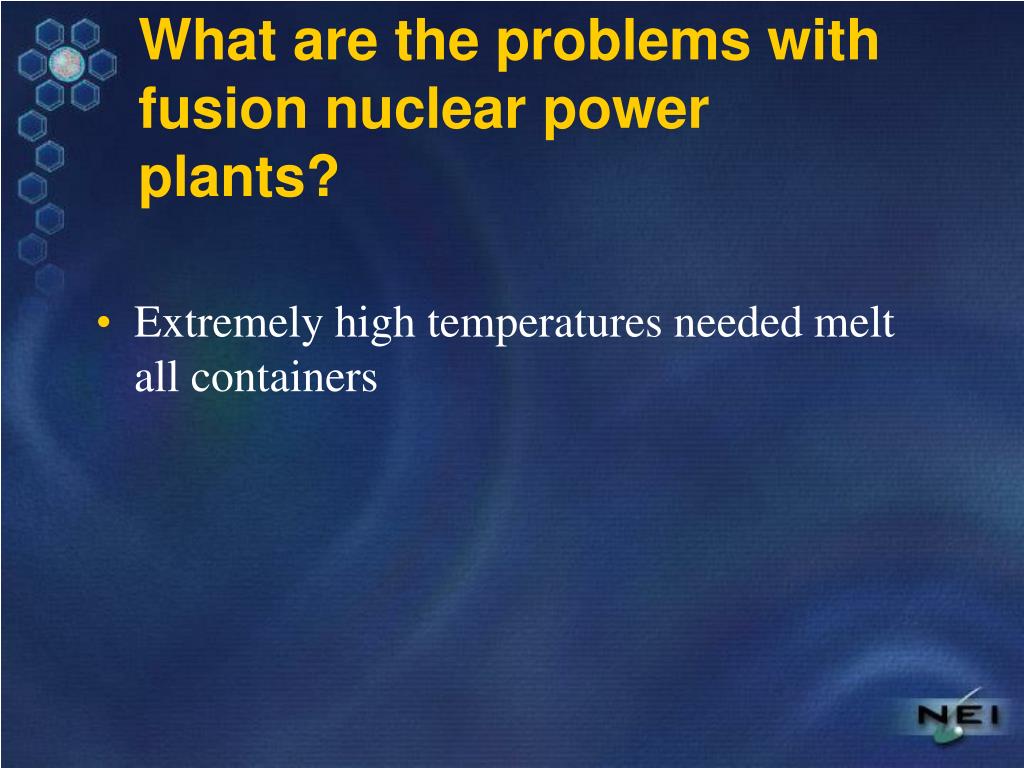 What are the problems with fusion nuclear power plants?

• Extremely high temperatures needed melt all containers

NEI